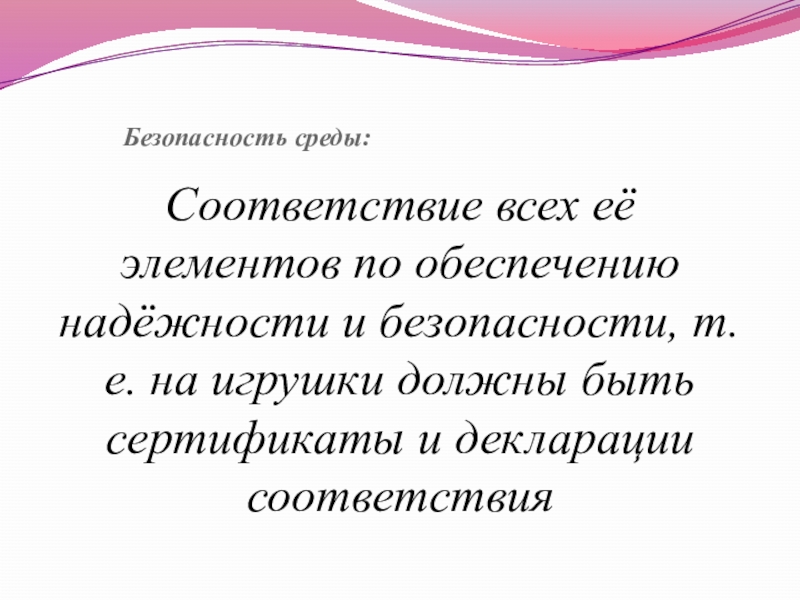 Безопасность среды:

Соответствие всех её элементов по обеспечению надёжности и безопасности, т. е. на игрушки должны быть сертификаты и декларации соответствия